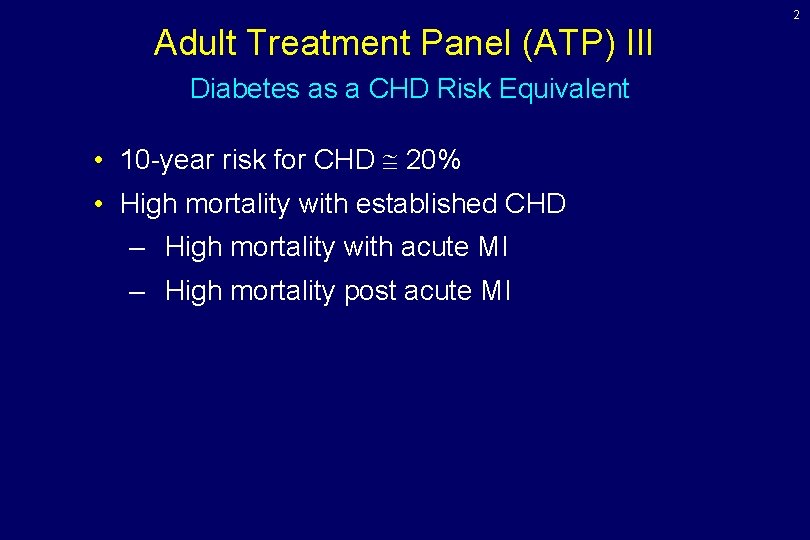 2

Adult Treatment Panel (ATP) III

Diabetes as a CHD Risk Equivalent

• 10-year risk for CHD $\cong$ 20%
• High mortality with established CHD
– High mortality with acute MI
– High mortality post acute MI